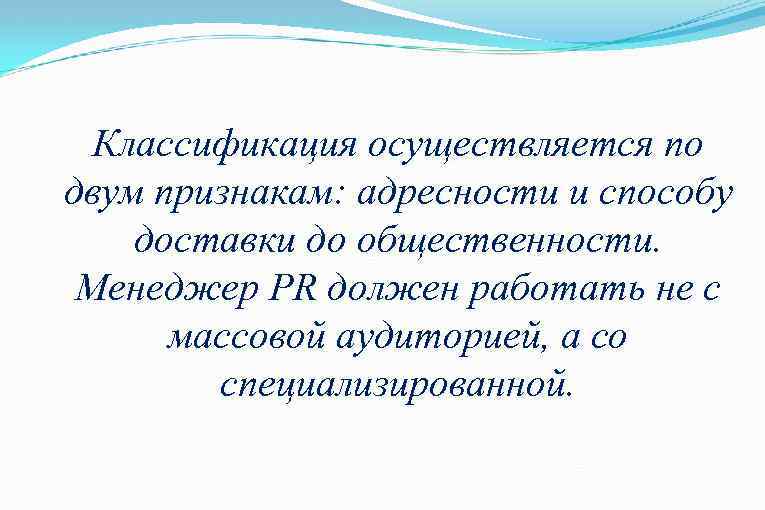 Классификация осуществляется по двум признакам: адресности и способу доставки до общественности. Менеджер PR должен работать не с массовой аудиторией, а со специализированной.